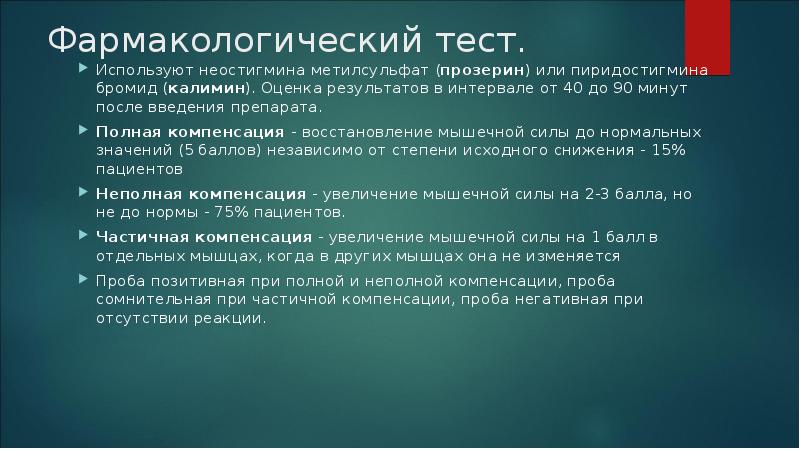 Фармакологический тест.

Используют неостигмина метилсульфат (прозерин) или пиридостигмина бромид (калимин). Оценка результатов в интервале от 40 до 90 минут после введения препарата.

Полная компенсация - восстановление мышечной силы до нормальных значений (5 баллов) независимо от степени исходного снижения - 15% пациентов

Неполная компенсация - увеличение мышечной силы на 2-3 балла, но не до нормы - 75% пациентов.

Частичная компенсация - увеличение мышечной силы на 1 балл в отдельных мышцах, когда в других мышцах она не изменяется

Проба позитивная при полной и неполной компенсации, проба сомнительная при частичной компенсации, проба негативная при отсутствии реакции.